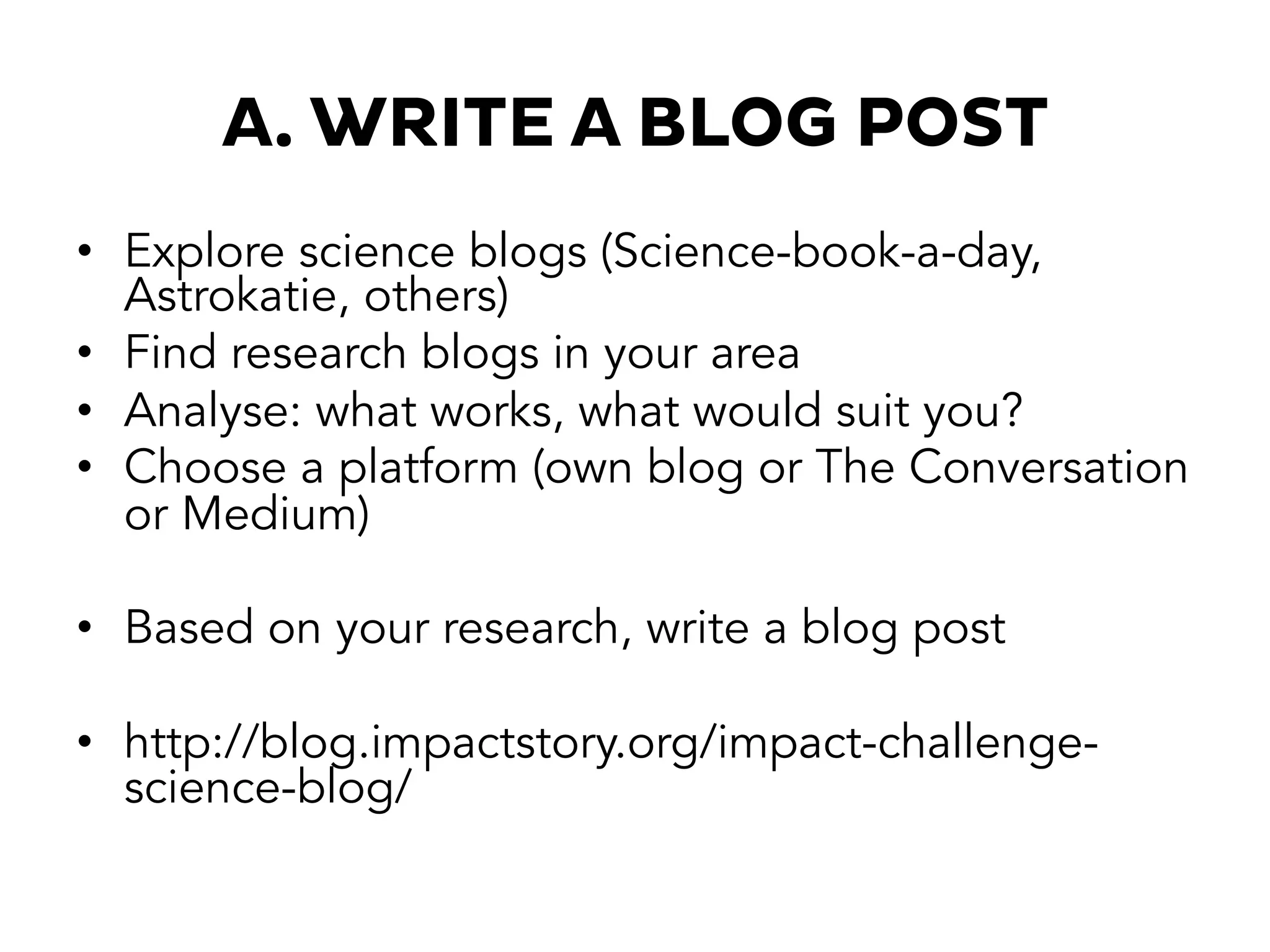 A. WRITE A BLOG POST

• Explore science blogs (Science-book-a-day, Astrokatie, others)
• Find research blogs in your area
• Analyse: what works, what would suit you?
• Choose a platform (own blog or The Conversation or Medium)

• Based on your research, write a blog post

• http://blog.impactstory.org/impact-challenge-science-blog/